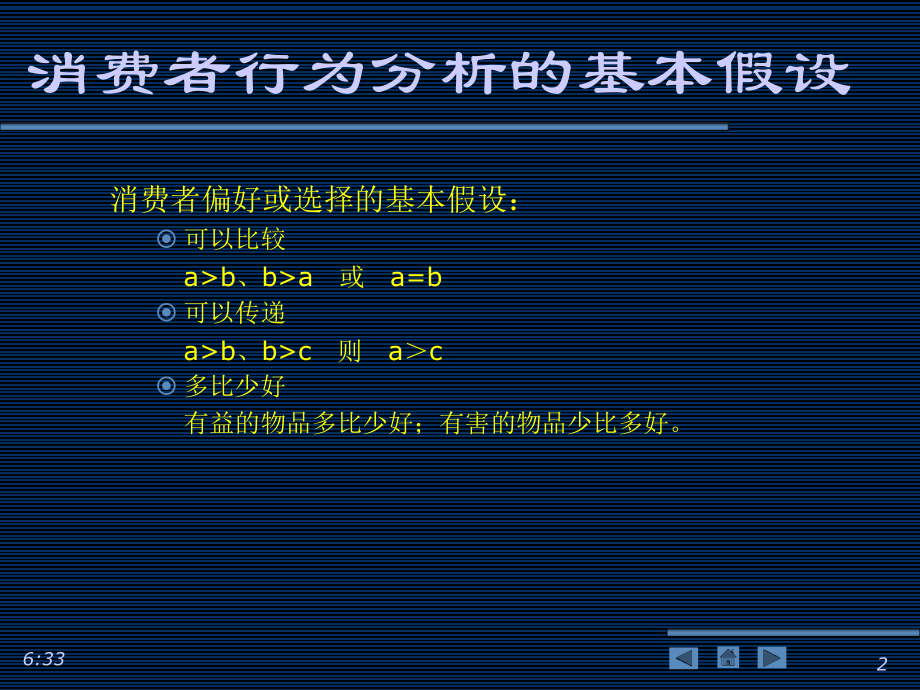 消费者行为分析的基本假设

消费者偏好或选择的基本假设：

可以比较

a>b、b>a 或 a=b

可以传递

a>b、b>c 则 a＞c

多比少好

有益的物品多比少好；有害的物品少比多好。

6:33

2